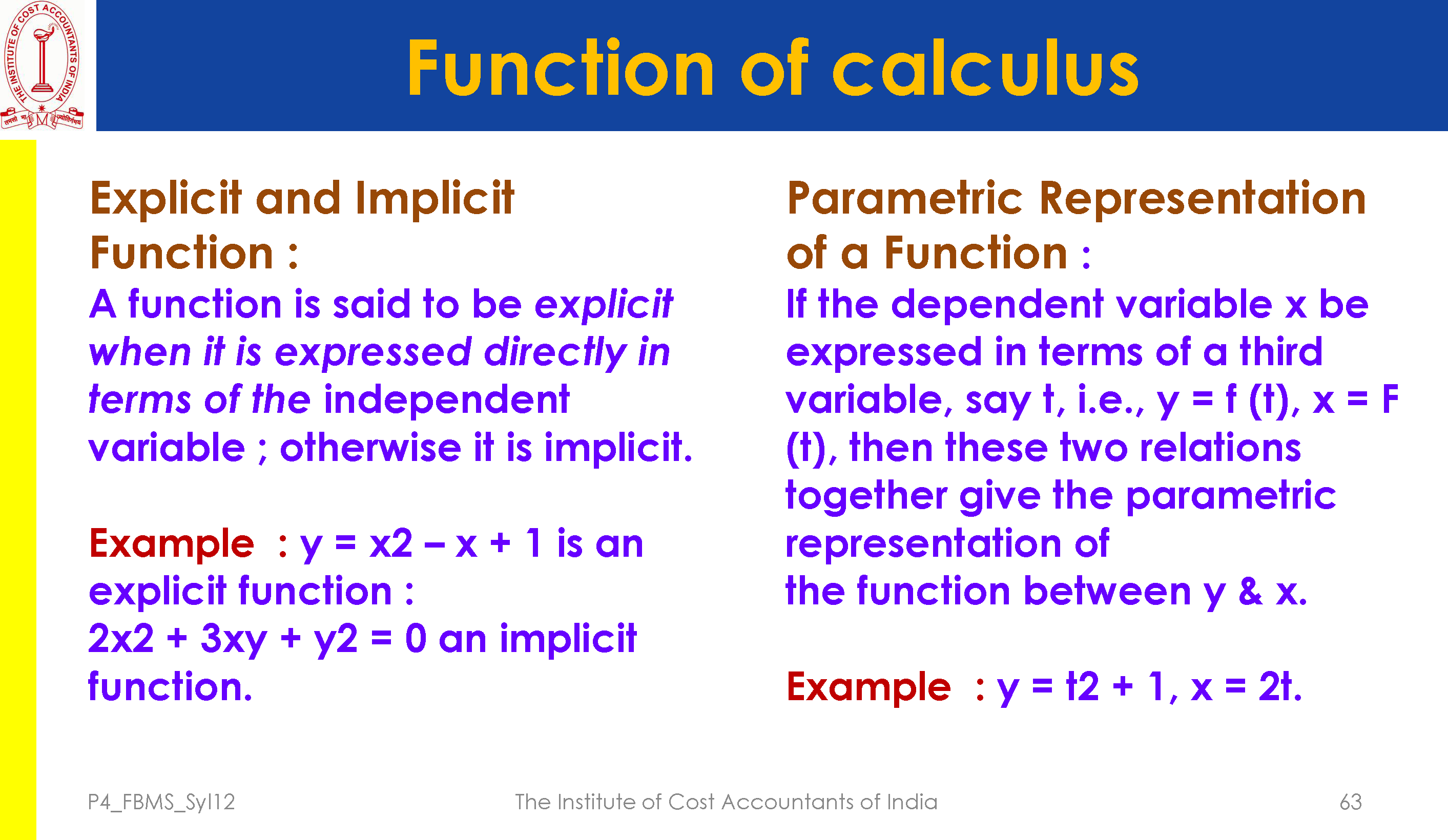 THE INSTITUTE OF COST ACCOUNTANTS OF INDIA

Function of calculus

Explicit and Implicit Function :
A function is said to be explicit when it is expressed directly in terms of the independent variable ; otherwise it is implicit.

Example : y = x2 – x + 1 is an explicit function :
2x2 + 3xy + y2 = 0 an implicit function.

Parametric Representation of a Function :
If the dependent variable x be expressed in terms of a third variable, say t, i.e., y = f (t), x = F (t), then these two relations together give the parametric representation of
the function between y & x.

Example : y = t2 + 1, x = 2t.

P4_FBMS_Syl12 The Institute of Cost Accountants of India 63